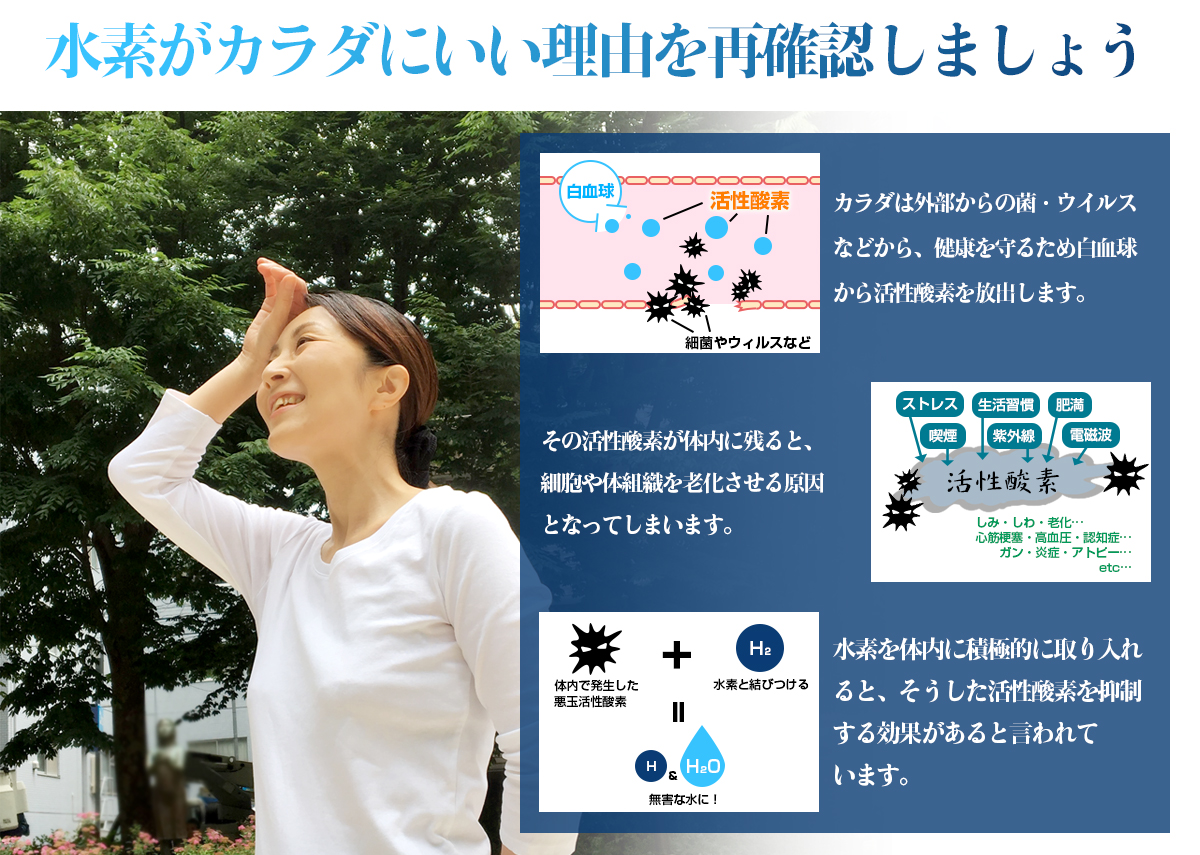 水素がカラダにいい理由を再確認しましょう

白血球

活性酸素

細菌やウィルスなど

カラダは外部からの菌・ウイルスなどから、健康を守るため白血球から活性酸素を放出します。

その活性酸素が体内に残ると、細胞や体組織を老化させる原因となってしまいます。

ストレス

生活習慣

肥満

喫煙

紫外線

電磁波

活性酸素

しみ・しわ・老化…
心筋梗塞・高血圧・認知症…
ガン・炎症・アトピー…
etc…

体内で発生した悪玉活性酸素

+

$H_2$

水素と結びつける

=

H & $H_2O$

無害な水に！

水素を体内に積極的に取り入れると、そうした活性酸素を抑制する効果があると言われています。